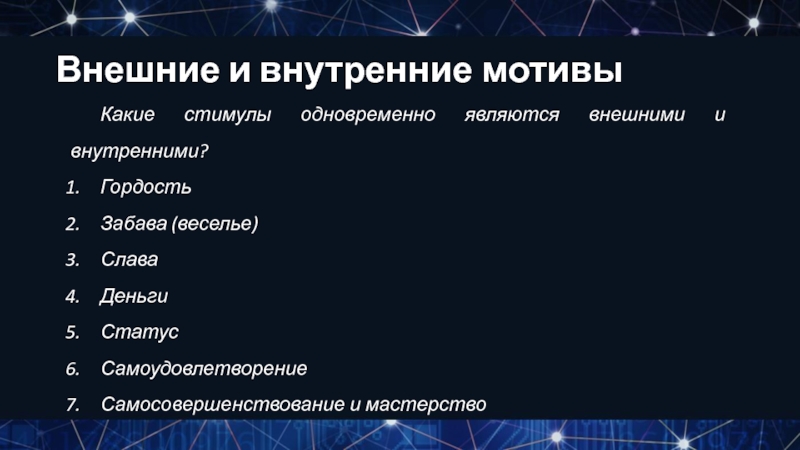 Внешние и внутренние мотивы

Какие стимулы одновременно являются внешними и внутренними?

1. Гордость
2. Забава (веселье)
3. Слава
4. Деньги
5. Статус
6. Самоудовлетворение
7. Самосовершенствование и мастерство